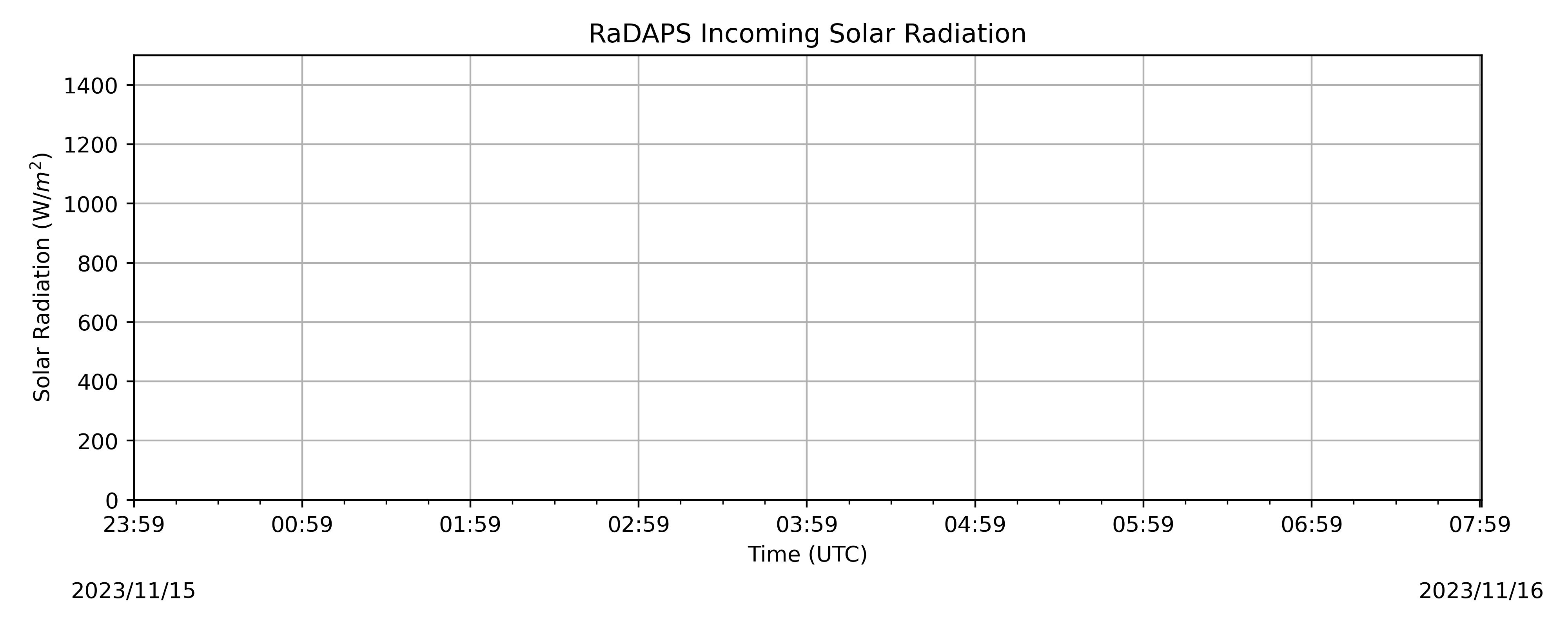 RaDAPS Incoming Solar Radiation

Solar Radiation (W/$m^2$)

1400
1200
1000
800
600
400
200
0

23:59
00:59
01:59
02:59
03:59
04:59
05:59
06:59
07:59

Time (UTC)

2023/11/15

2023/11/16